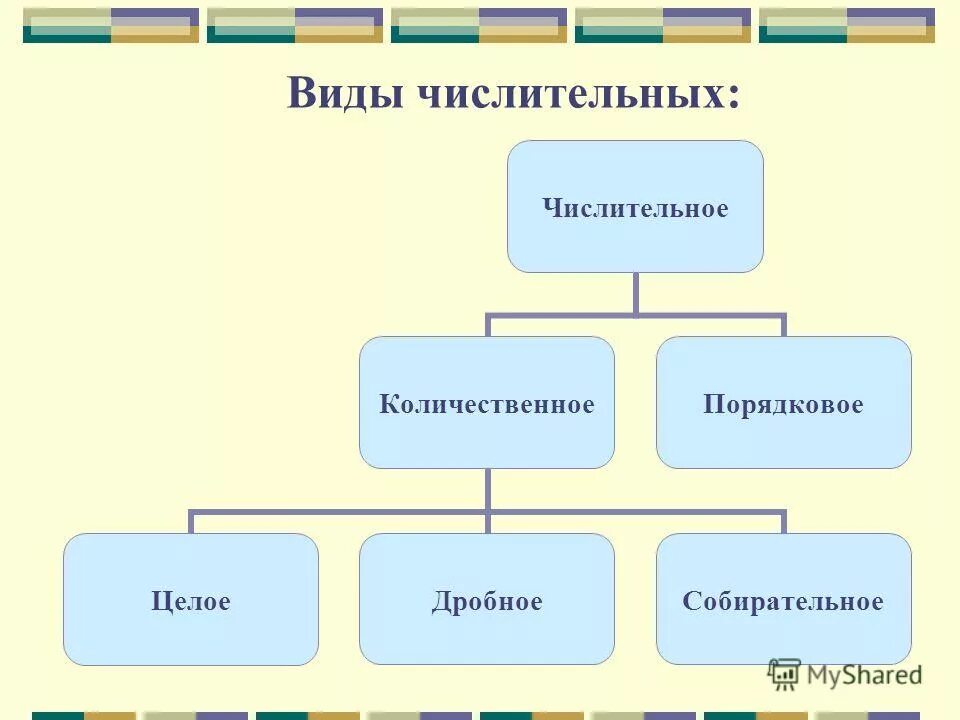 Виды числительных:

Числительное

Количественное

Порядковое

Целое

Дробное

Собирательное

MyShared